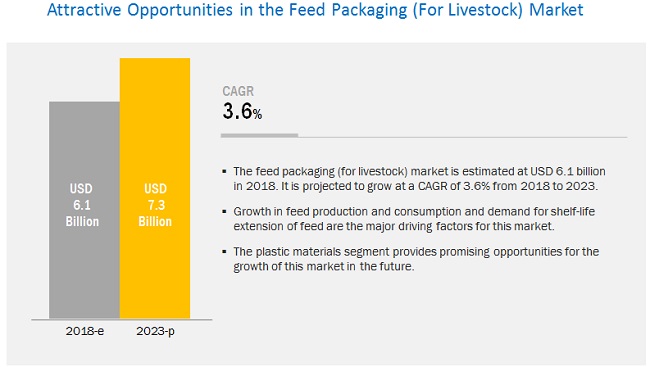 Attractive Opportunities in the Feed Packaging (For Livestock) Market

USD 6.1 Billion

USD 7.3 Billion

2018-e

2023-p

CAGR
3.6%

▪ The feed packaging (for livestock) market is estimated at USD 6.1 billion in 2018. It is projected to grow at a CAGR of 3.6% from 2018 to 2023.

▪ Growth in feed production and consumption and demand for shelf-life extension of feed are the major driving factors for this market.

▪ The plastic materials segment provides promising opportunities for the growth of this market in the future.